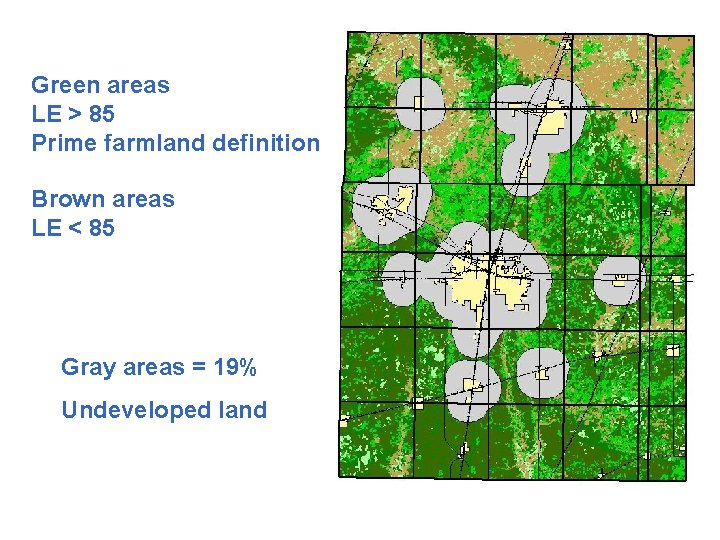 Green areas
LE > 85
Prime farmland definition

Brown areas
LE < 85

Gray areas = 19%

Undeveloped land